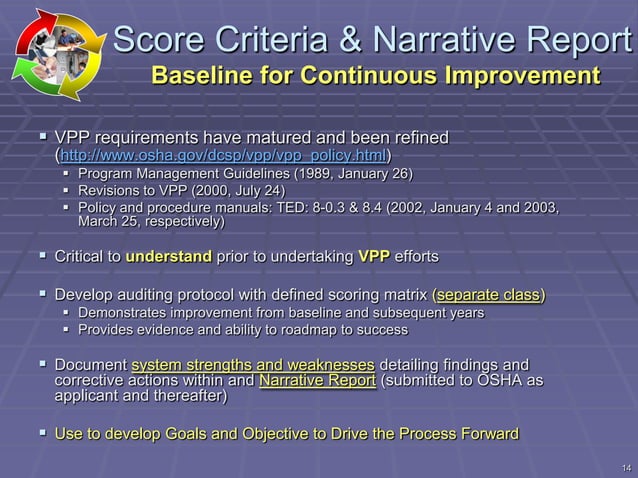 Score Criteria & Narrative Report
Baseline for Continuous Improvement

▪ VPP requirements have matured and been refined (http://www.osha.gov/dcsp/vpp/vpp_policy.html)
▪ Program Management Guidelines (1989, January 26)
▪ Revisions to VPP (2000, July 24)
▪ Policy and procedure manuals: TED: 8-0.3 & 8.4 (2002, January 4 and 2003, March 25, respectively)

▪ Critical to understand prior to undertaking VPP efforts

▪ Develop auditing protocol with defined scoring matrix (separate class)
▪ Demonstrates improvement from baseline and subsequent years
▪ Provides evidence and ability to roadmap to success

▪ Document system strengths and weaknesses detailing findings and corrective actions within and Narrative Report (submitted to OSHA as applicant and thereafter)

▪ Use to develop Goals and Objective to Drive the Process Forward

14